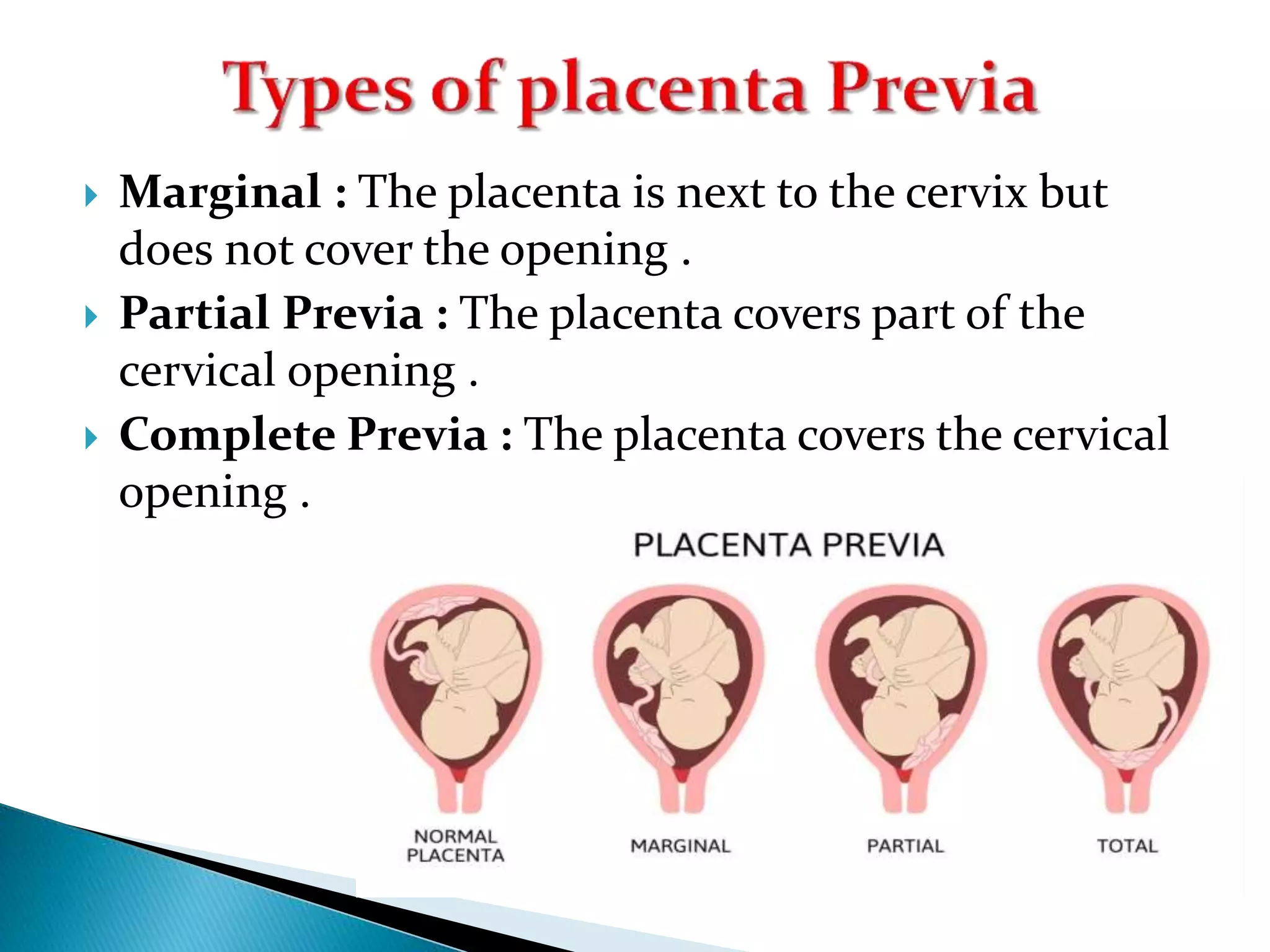 Types of placenta Previa

Marginal : The placenta is next to the cervix but does not cover the opening .

Partial Previa : The placenta covers part of the cervical opening .

Complete Previa : The placenta covers the cervical opening .

PLACENTA PREVIA

NORMAL PLACENTA

MARGINAL

PARTIAL

TOTAL